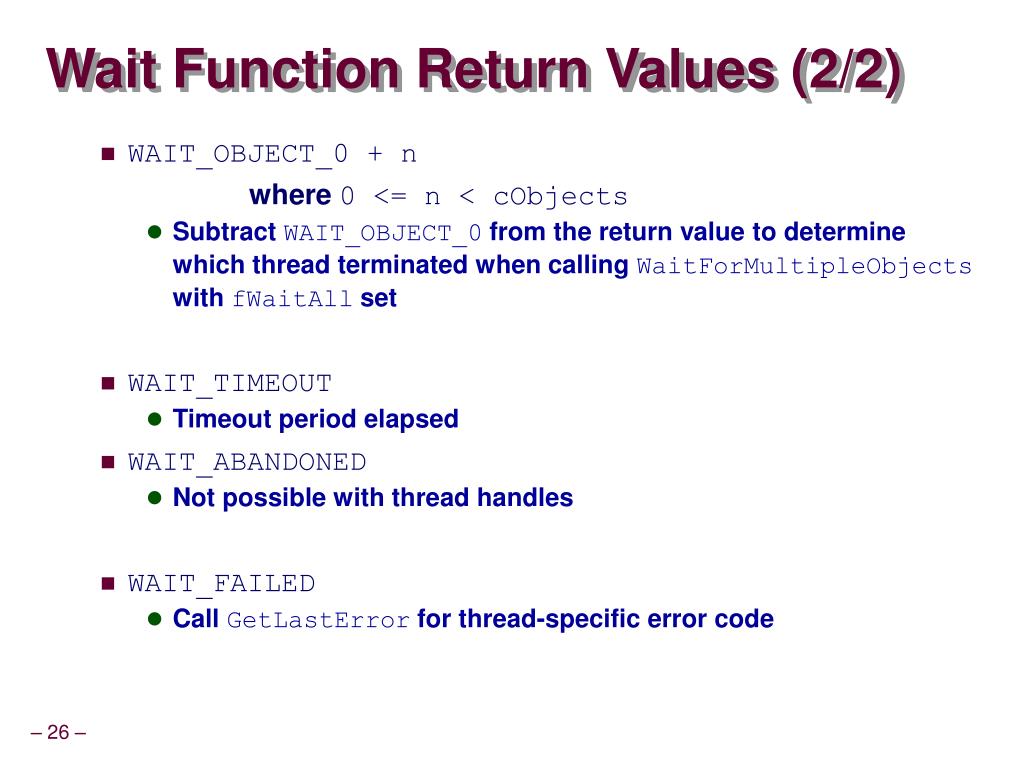 Wait Function Return Values (2/2)

WAIT_OBJECT_0 + n

where 0 <= n < cObjects

Subtract WAIT_OBJECT_0 from the return value to determine which thread terminated when calling WaitForMultipleObjects with fWaitAll set

WAIT_TIMEOUT

Timeout period elapsed

WAIT_ABANDONED

Not possible with thread handles

WAIT_FAILED

Call GetLastError for thread-specific error code

– 26 –